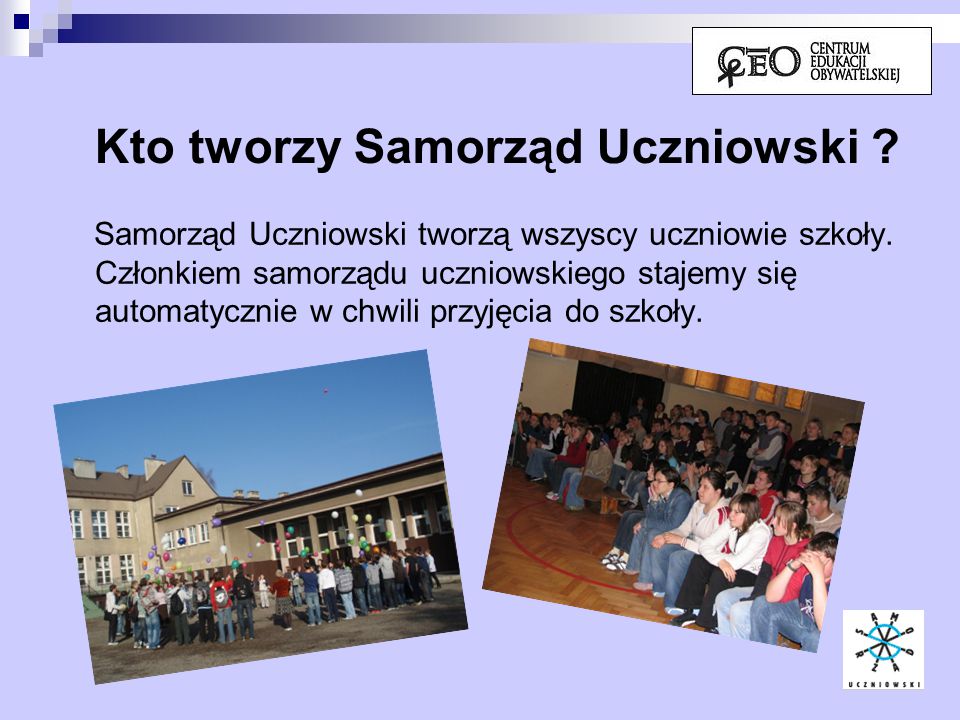 CEO CENTRUM EDUKACJI OBYWATELSKIEJ

Kto tworzy Samorząd Uczniowski ?

Samorząd Uczniowski tworzą wszyscy uczniowie szkoły. Członkiem samorządu uczniowskiego stajemy się automatycznie w chwili przyjęcia do szkoły.

SAMORZĄD
UCZNIOWSKI